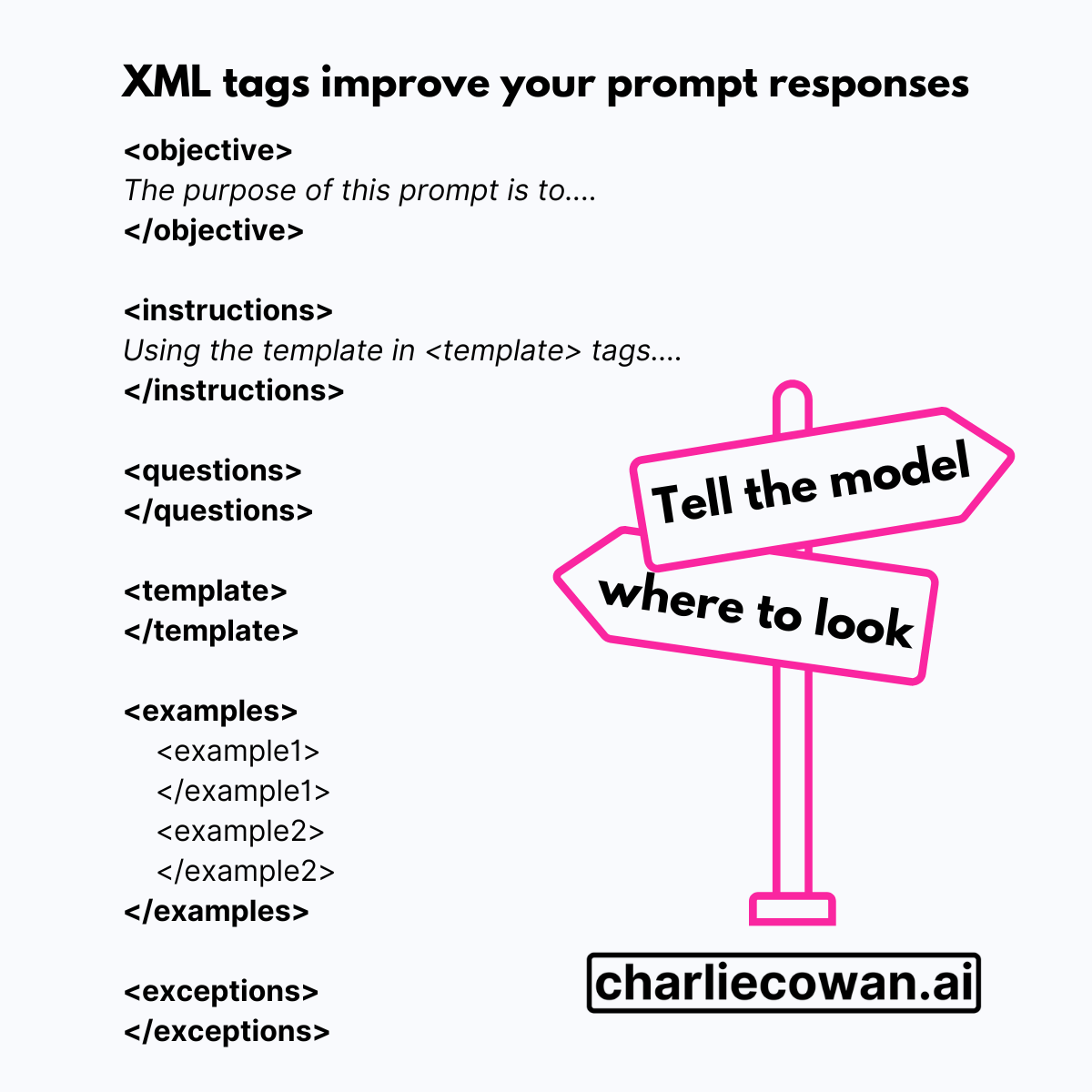 XML tags improve your prompt responses

<objective>
The purpose of this prompt is to....
</objective>

<instructions>
Using the template in <template> tags....
</instructions>

<questions>
</questions>

<template>
</template>

<examples>
<example1>
</example1>
<example2>
</example2>
</examples>

<exceptions>
</exceptions>

Tell the model

where to look

charliecowan.ai